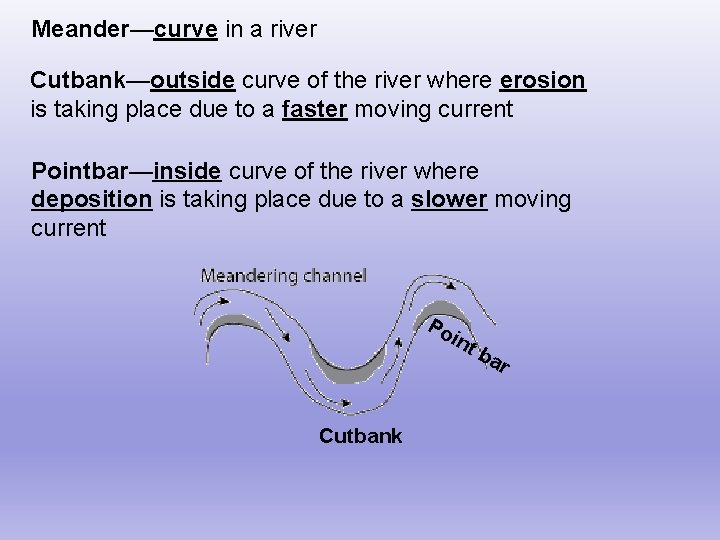 Meander—curve in a river

Cutbank—outside curve of the river where erosion is taking place due to a faster moving current

Pointbar—inside curve of the river where deposition is taking place due to a slower moving current

Meandering channel

Point bar

Cutbank